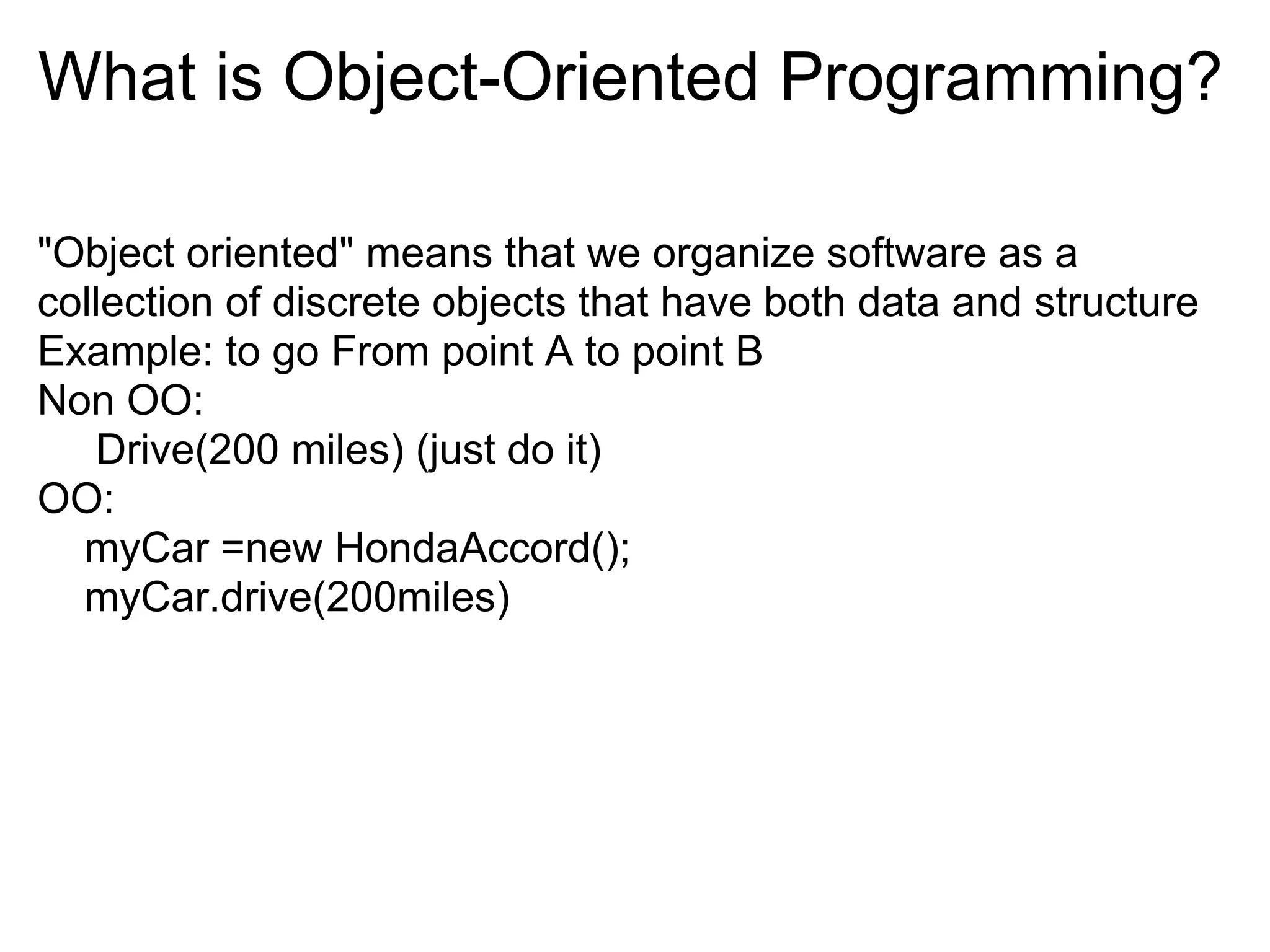 What is Object-Oriented Programming?

"Object oriented" means that we organize software as a collection of discrete objects that have both data and structure
Example: to go From point A to point B
Non OO:
Drive(200 miles) (just do it)
OO:
myCar =new HondaAccord();
myCar.drive(200miles)